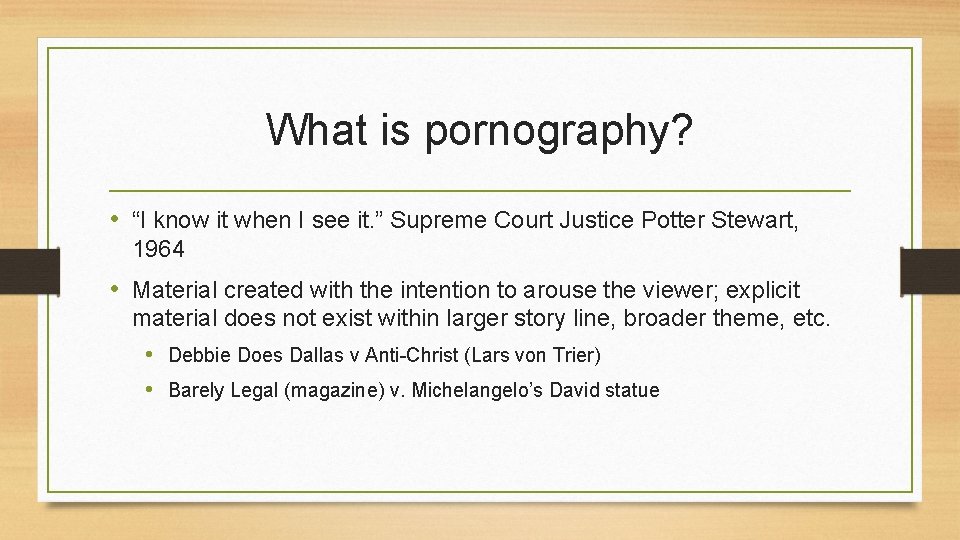 What is pornography?

• “I know it when I see it.” Supreme Court Justice Potter Stewart, 1964

• Material created with the intention to arouse the viewer; explicit material does not exist within larger story line, broader theme, etc.

• Debbie Does Dallas v Anti-Christ (Lars von Trier)

• Barely Legal (magazine) v. Michelangelo’s David statue